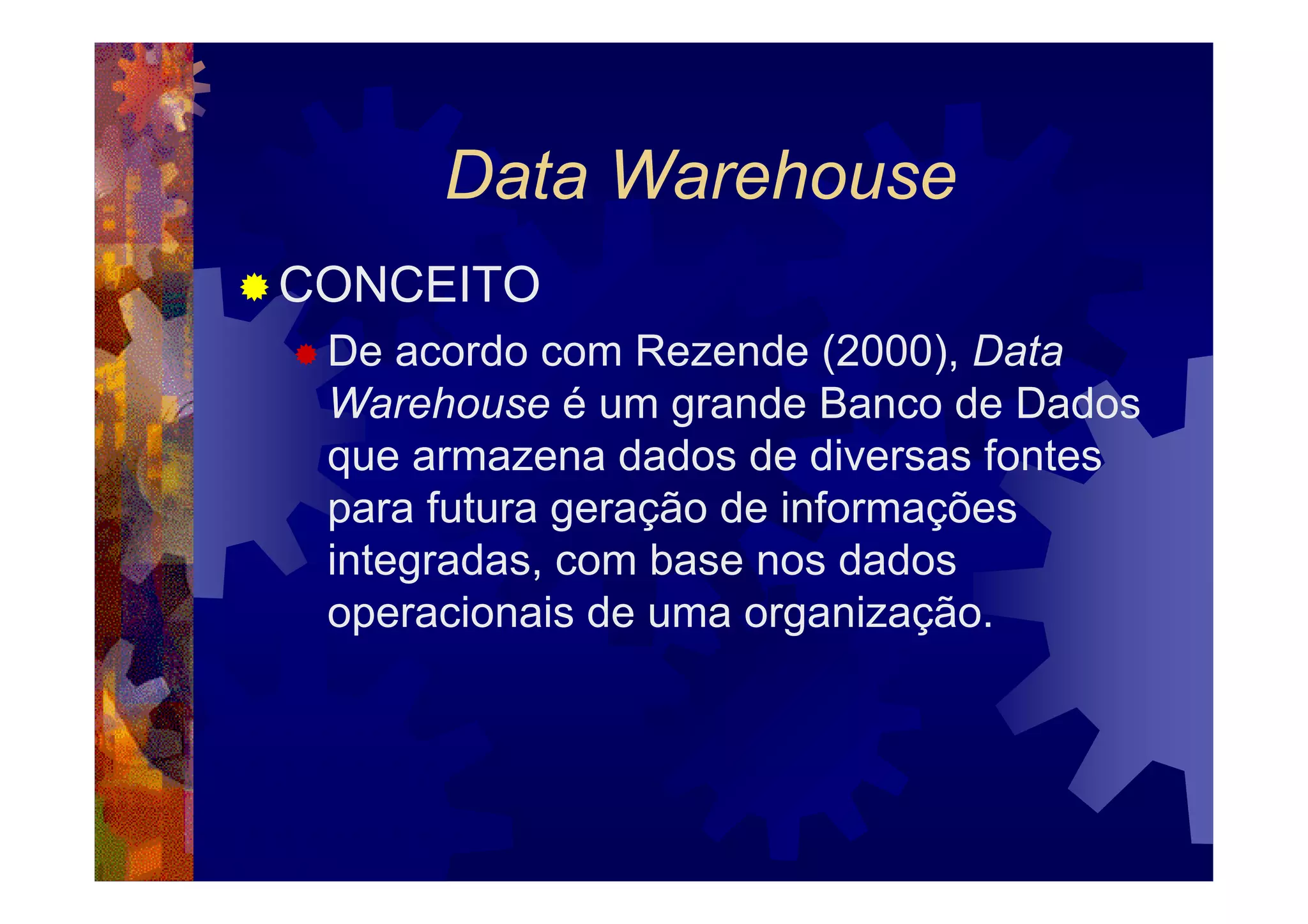 Data Warehouse

CONCEITO

De acordo com Rezende (2000), Data Warehouse é um grande Banco de Dados que armazena dados de diversas fontes para futura geração de informações integradas, com base nos dados operacionais de uma organização.